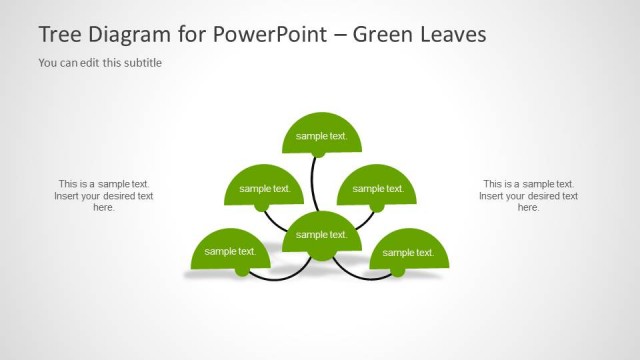 Tree Diagram for PowerPoint – Green Leaves

You can edit this subtitle

This is a sample text. Insert your desired text here.

sample text.

sample text.

sample text.

sample text.

sample text.

sample text.

This is a sample text. Insert your desired text here.